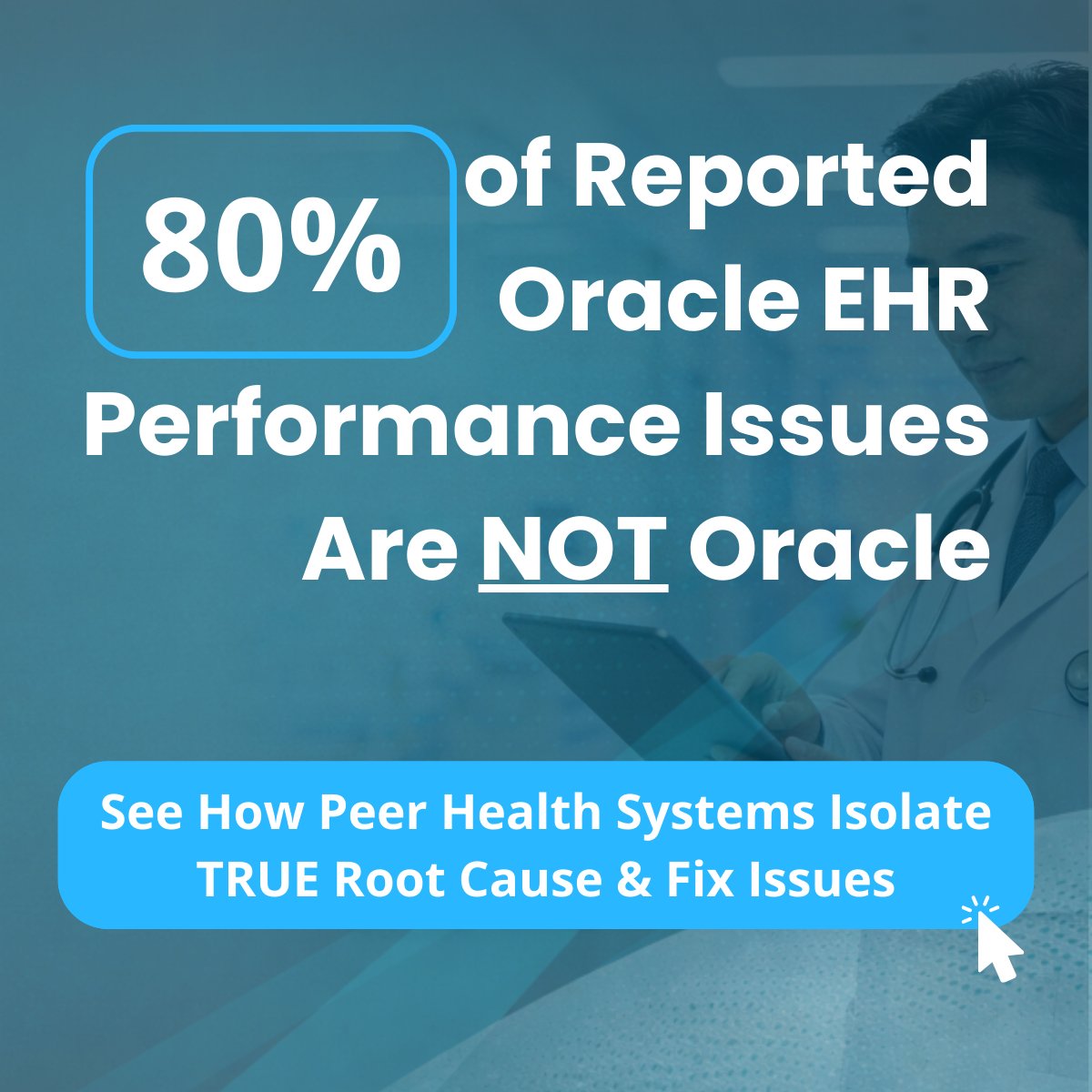 80% of Reported Oracle EHR Performance Issues Are NOT Oracle

See How Peer Health Systems Isolate TRUE Root Cause & Fix Issues